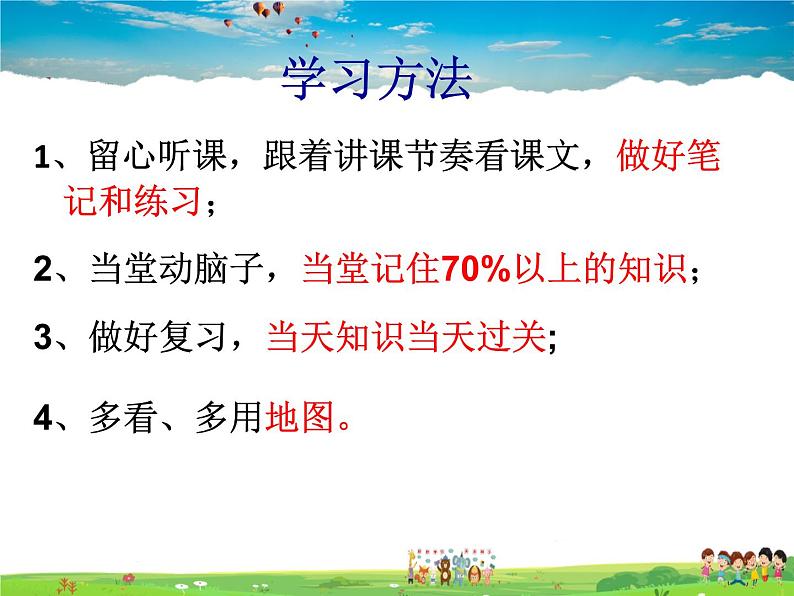 学习方法

1、留心听课，跟着讲课节奏看课文，做好笔记和练习；

2、当堂动脑子，当堂记住70%以上的知识；

3、做好复习，当天知识当天过关;

4、多看、多用地图。